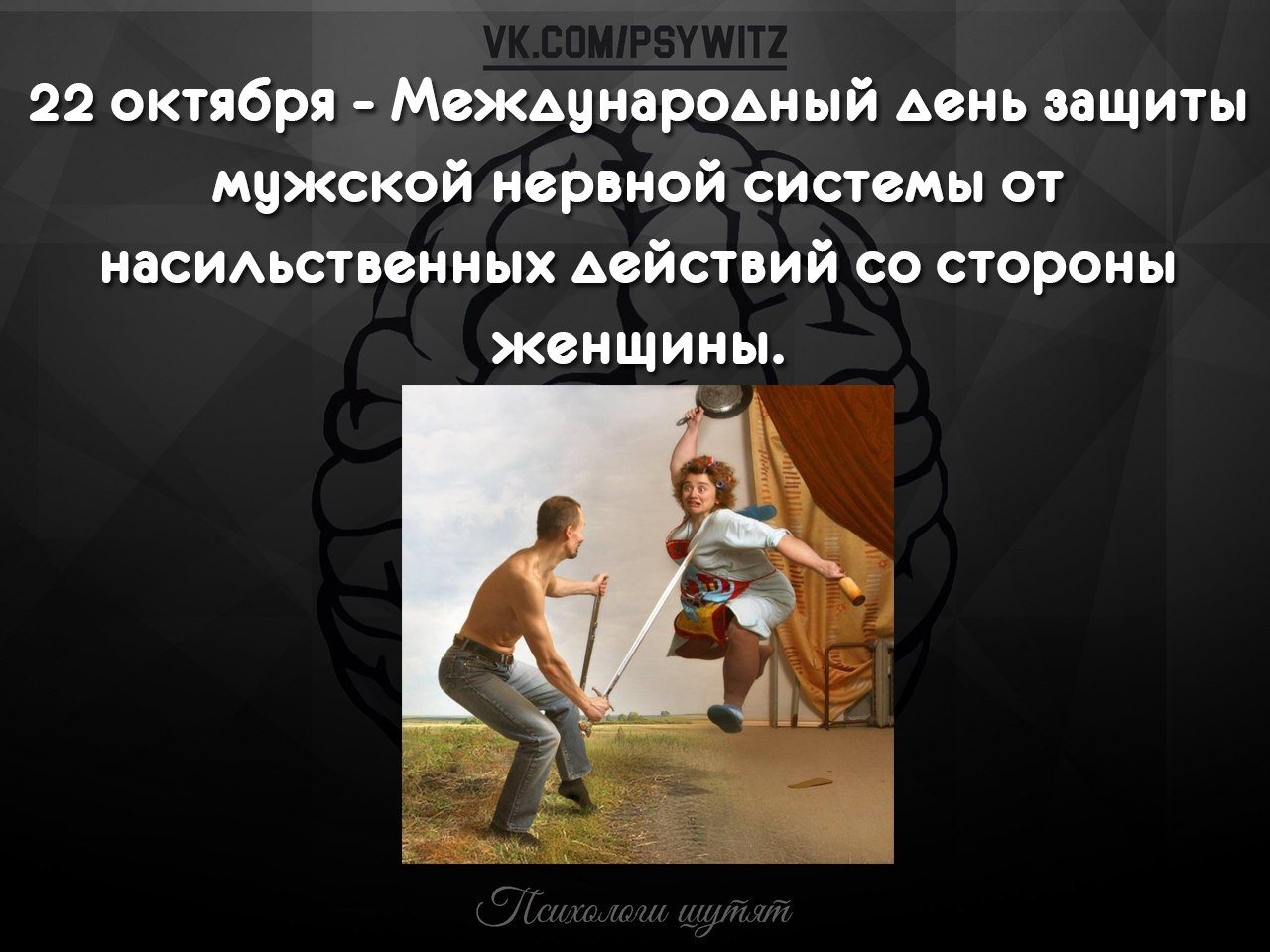 VK.COM/PSYWITZ

22 октября - Международный день защиты мужской нервной системы от насильственных действий со стороны женщины.

Психологи шутят